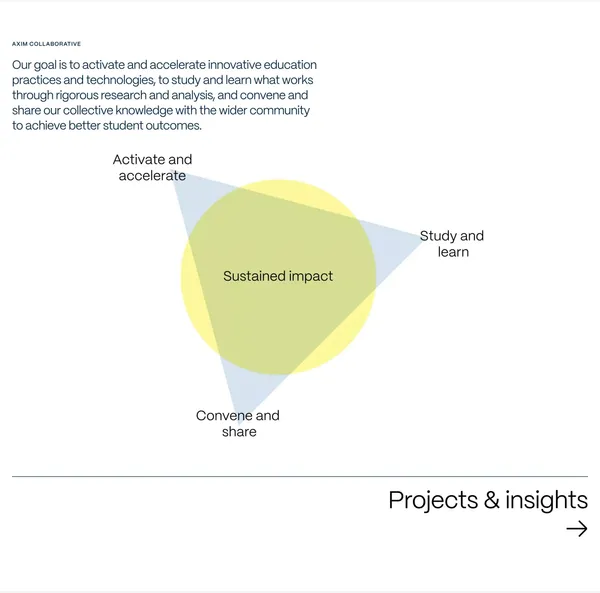 AXIM COLLABORATIVE

Our goal is to activate and accelerate innovative education practices and technologies, to study and learn what works through rigorous research and analysis, and convene and share our collective knowledge with the wider community to achieve better student outcomes.

Activate and accelerate

Study and learn

Sustained impact

Convene and share

Projects & insights
→